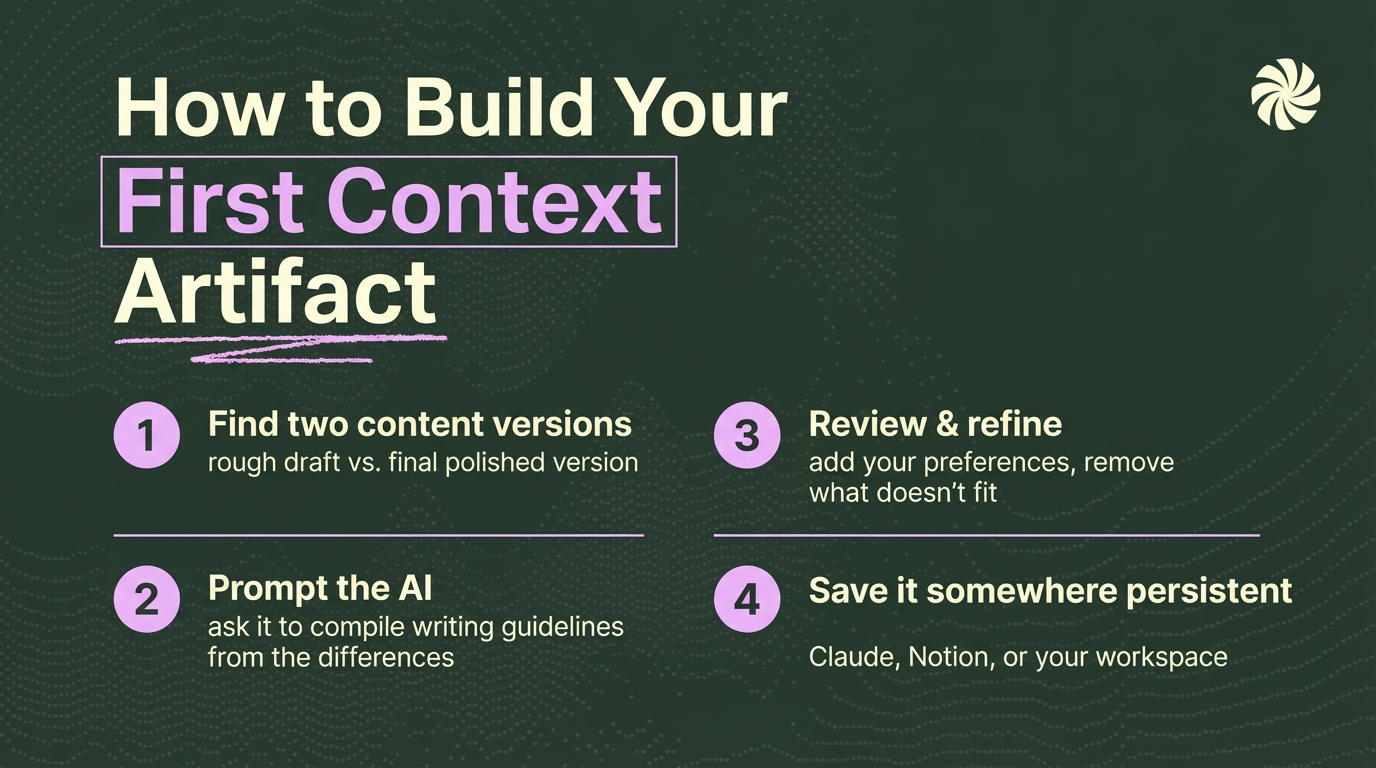 How to Build Your First Context Artifact

1 Find two content versions
rough draft vs. final polished version

2 Prompt the AI
ask it to compile writing guidelines from the differences

3 Review & refine
add your preferences, remove what doesn't fit

4 Save it somewhere persistent
Claude, Notion, or your workspace